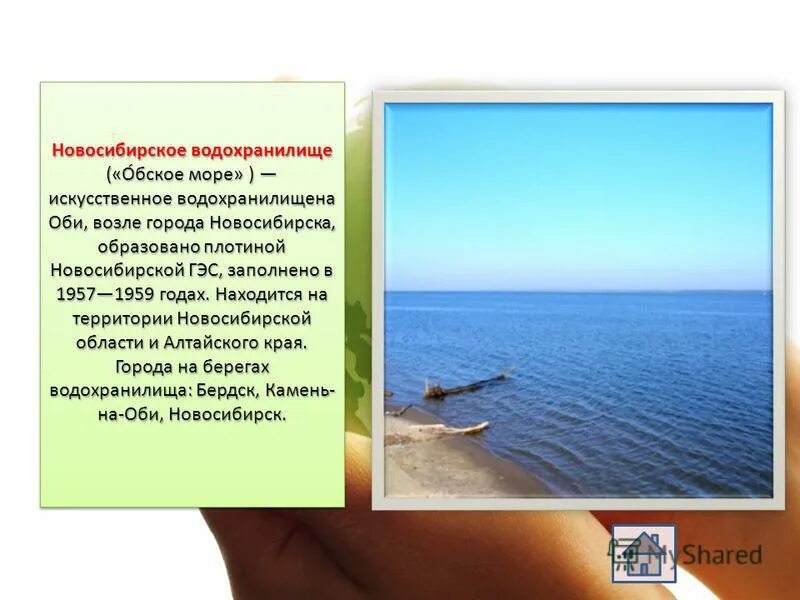 Новосибирское водохранилище («О́бское море» ) — искусственное водохранилищена Оби, возле города Новосибирска, образовано плотиной Новосибирской ГЭС, заполнено в 1957—1959 годах. Находится на территории Новосибирской области и Алтайского края. Города на берегах водохранилища: Бердск, Камень-на-Оби, Новосибирск.

MyShared